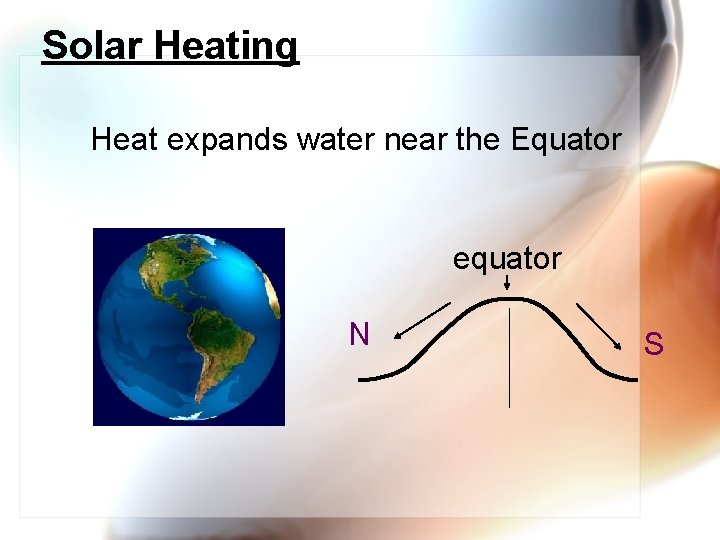 Solar Heating

Heat expands water near the Equator

equator

N

S